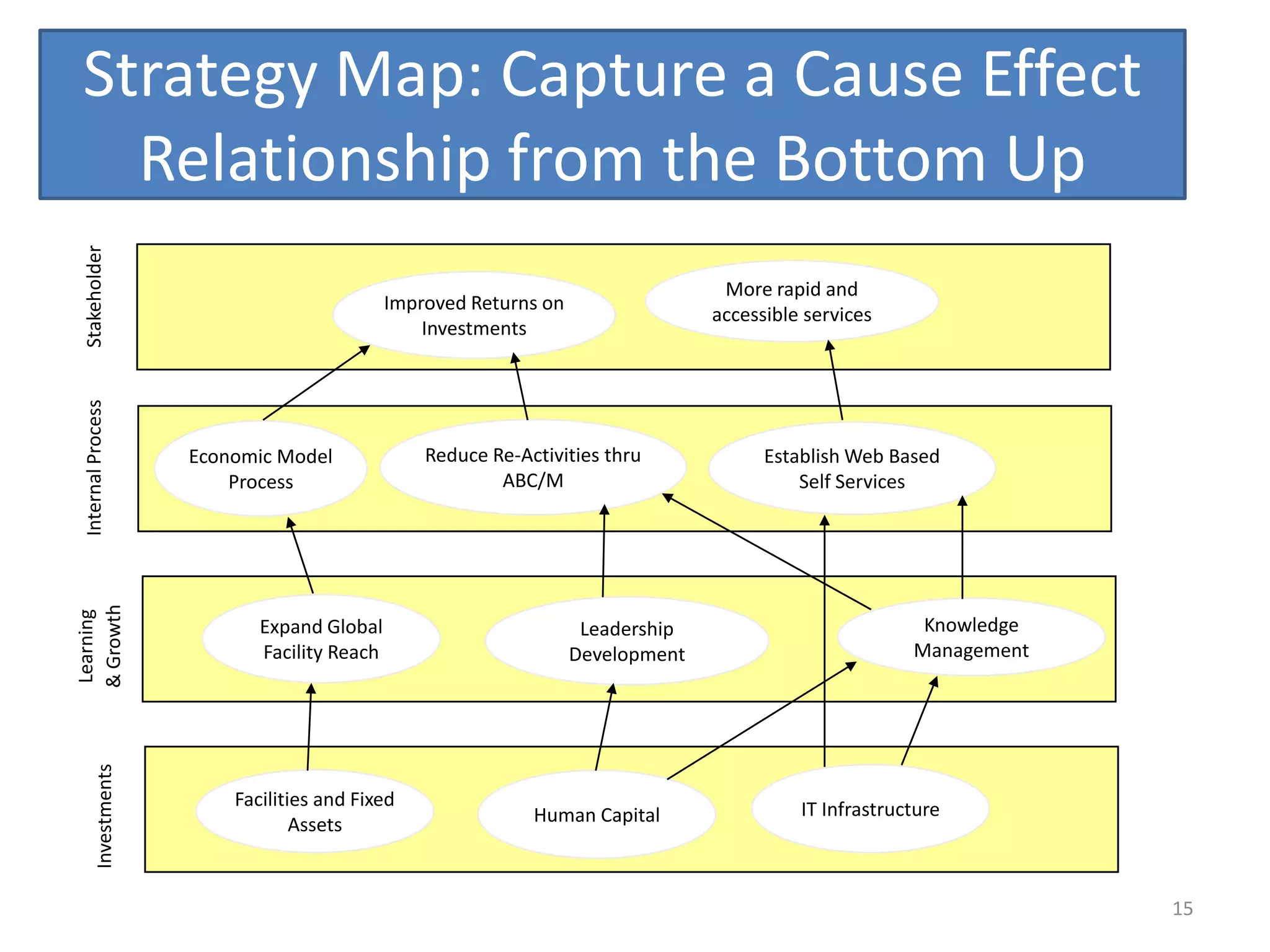 Strategy Map: Capture a Cause Effect Relationship from the Bottom Up

Stakeholder

Improved Returns on Investments

More rapid and accessible services

Internal Process

Economic Model Process

Reduce Re-Activities thru ABC/M

Establish Web Based Self Services

Learning & Growth

Expand Global Facility Reach

Leadership Development

Knowledge Management

Investments

Facilities and Fixed Assets

Human Capital

IT Infrastructure

15